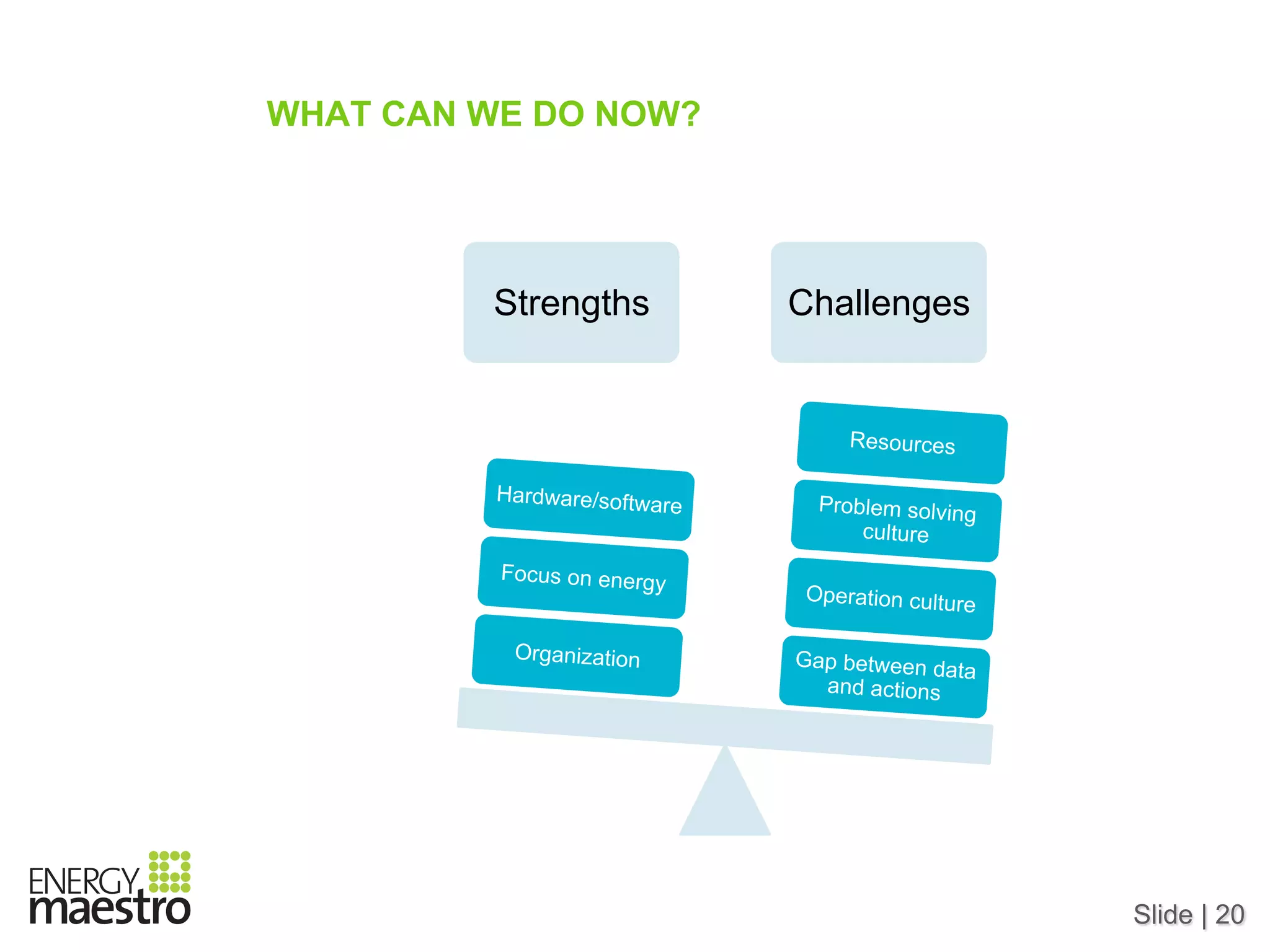 WHAT CAN WE DO NOW?

Strengths

Challenges

Hardware/software

Focus on energy

Organization

Resources

Problem solving culture

Operation culture

Gap between data and actions

ENERGY maestro

Slide | 20